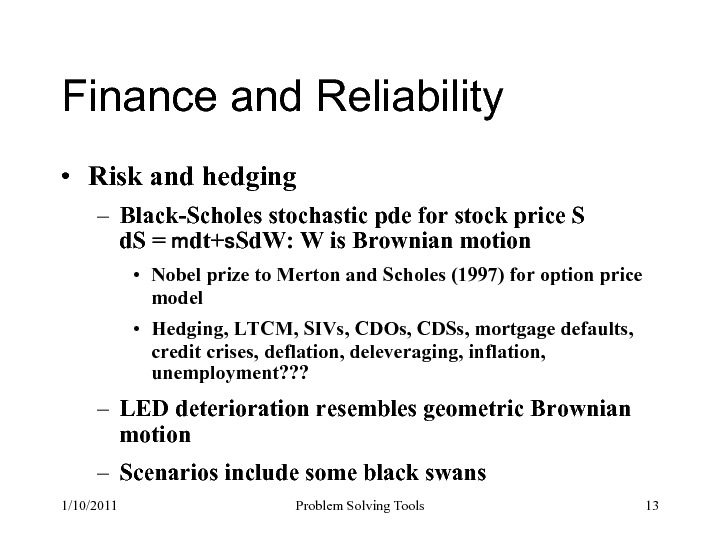 Finance and Reliability

• Risk and hedging

– Black-Scholes stochastic pde for stock price S dS = mdt+sSdW: W is Brownian motion

• Nobel prize to Merton and Scholes (1997) for option price model

• Hedging, LTCM, SIVs, CDOs, CDSs, mortgage defaults, credit crises, deflation, deleveraging, inflation, unemployment???

– LED deterioration resembles geometric Brownian motion

– Scenarios include some black swans

1/10/2011

Problem Solving Tools

13